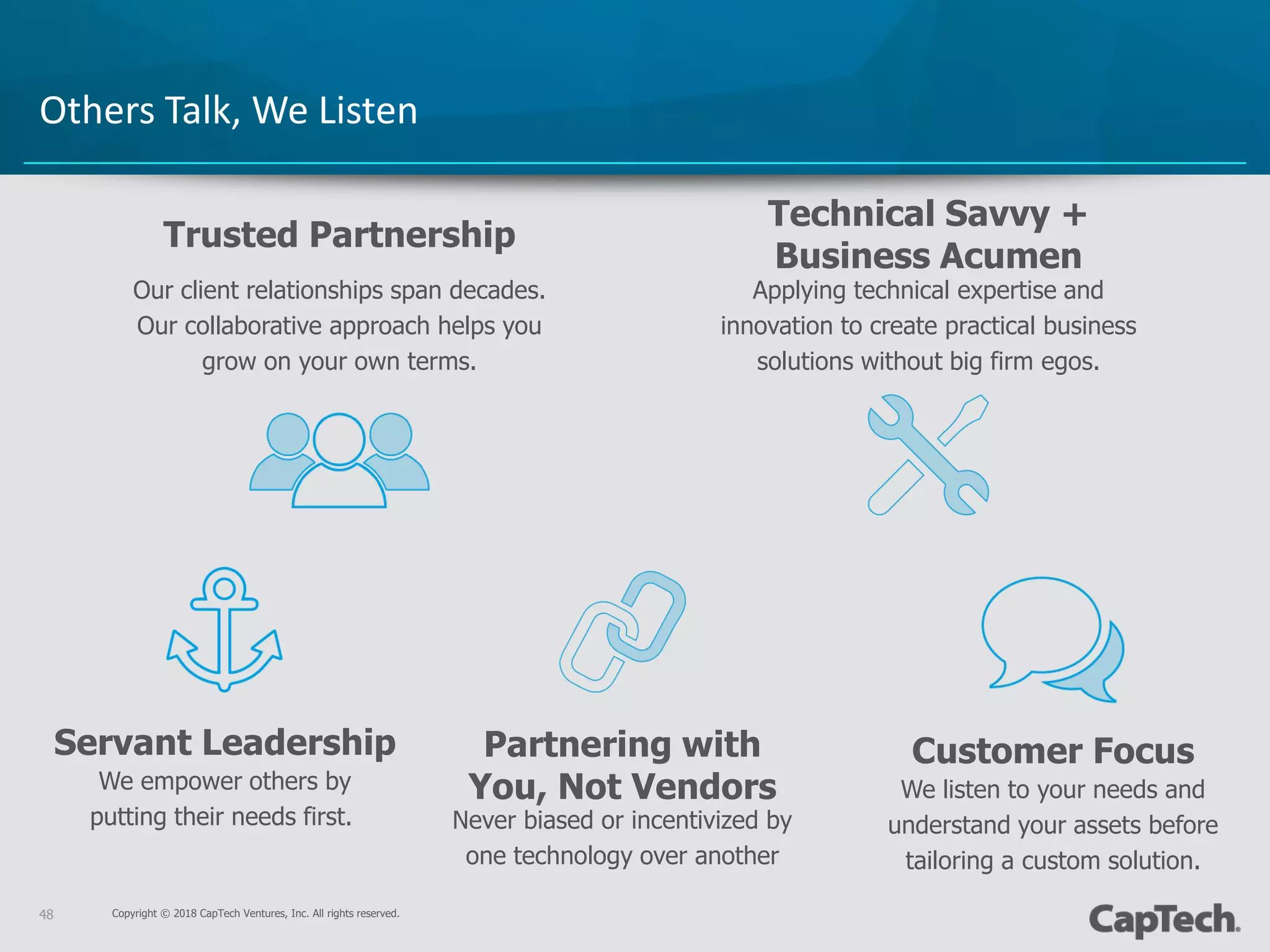 Others Talk, We Listen

Trusted Partnership

Our client relationships span decades. Our collaborative approach helps you grow on your own terms.

Technical Savvy + Business Acumen

Applying technical expertise and innovation to create practical business solutions without big firm egos.

Servant Leadership

We empower others by putting their needs first.

Partnering with You, Not Vendors

Never biased or incentivized by one technology over another

Customer Focus

We listen to your needs and understand your assets before tailoring a custom solution.

48

Copyright © 2018 CapTech Ventures, Inc. All rights reserved.

CapTech.